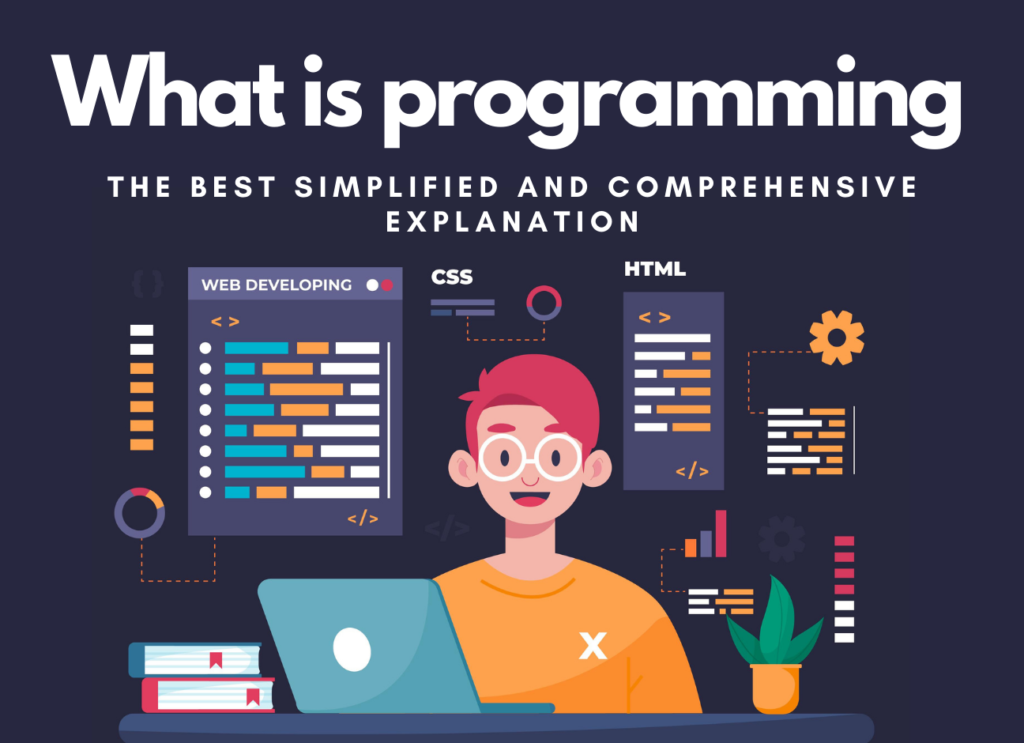 What is programming

THE BEST SIMPLIFIED AND COMPREHENSIVE EXPLANATION

{ }

WEB DEVELOPING

< >

</>

CSS

HTML

< >

</>

</>

X